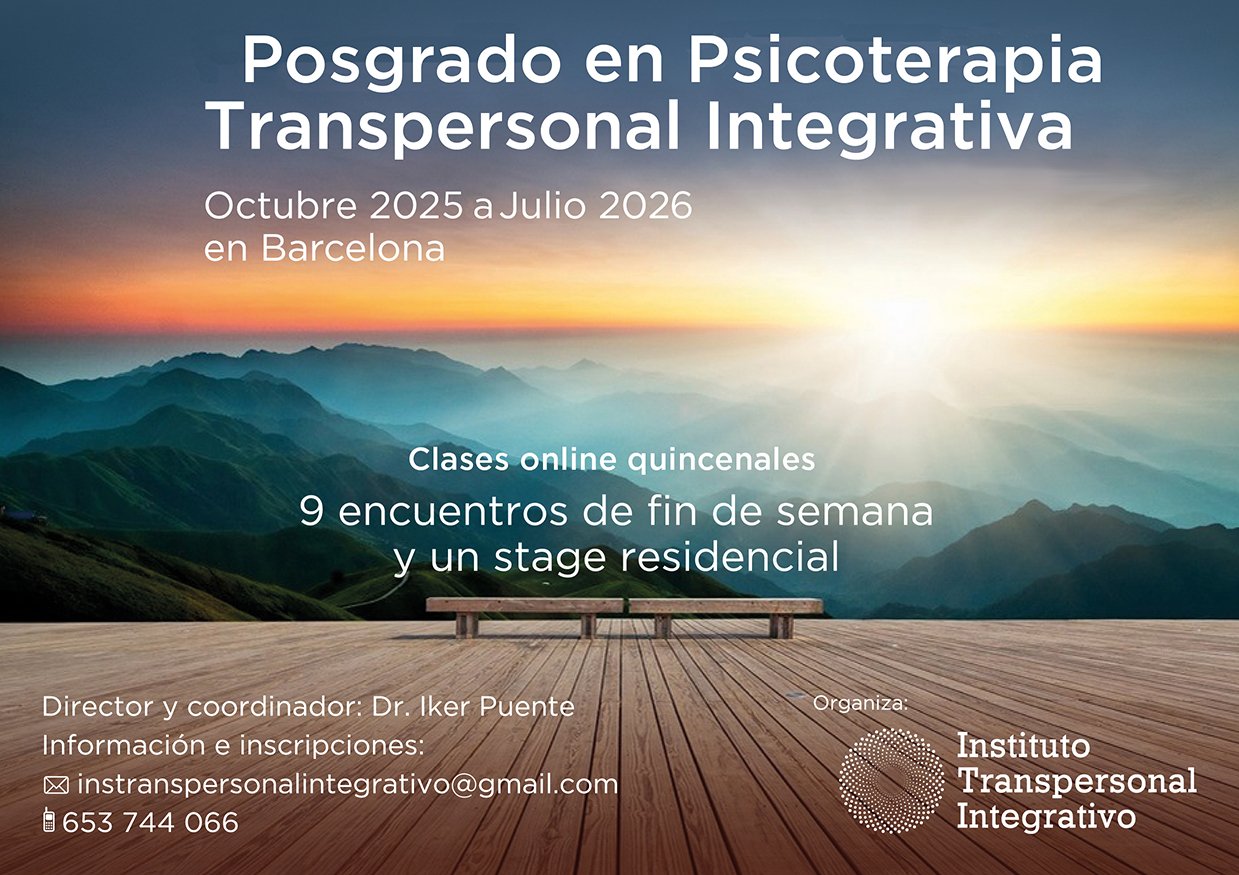 Posgrado en Psicoterapia Transpersonal Integrativa

Octubre 2025 a Julio 2026
en Barcelona

Clases online quincenales

9 encuentros de fin de semana
y un stage residencial

Director y coordinador: Dr. Iker Puente
Información e inscripciones:
instranspersonalintegrativo@gmail.com
653 744 066

Organiza:

Instituto
Transpersonal
Integrativo